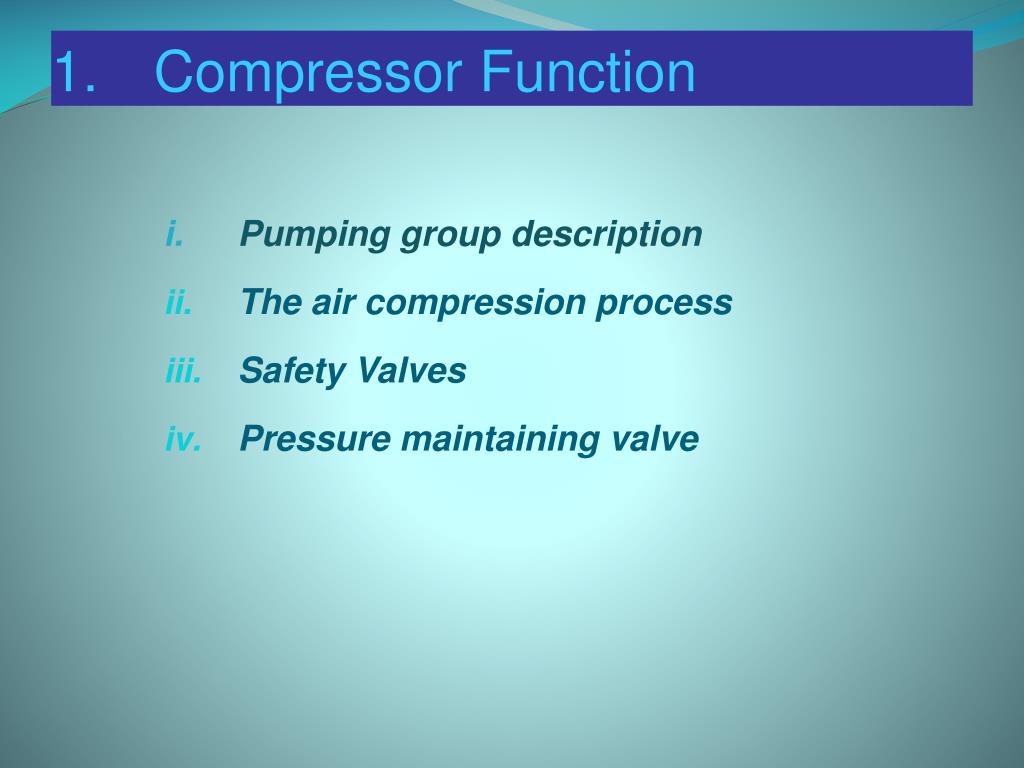 1. Compressor Function

i. Pumping group description
ii. The air compression process
iii. Safety Valves
iv. Pressure maintaining valve